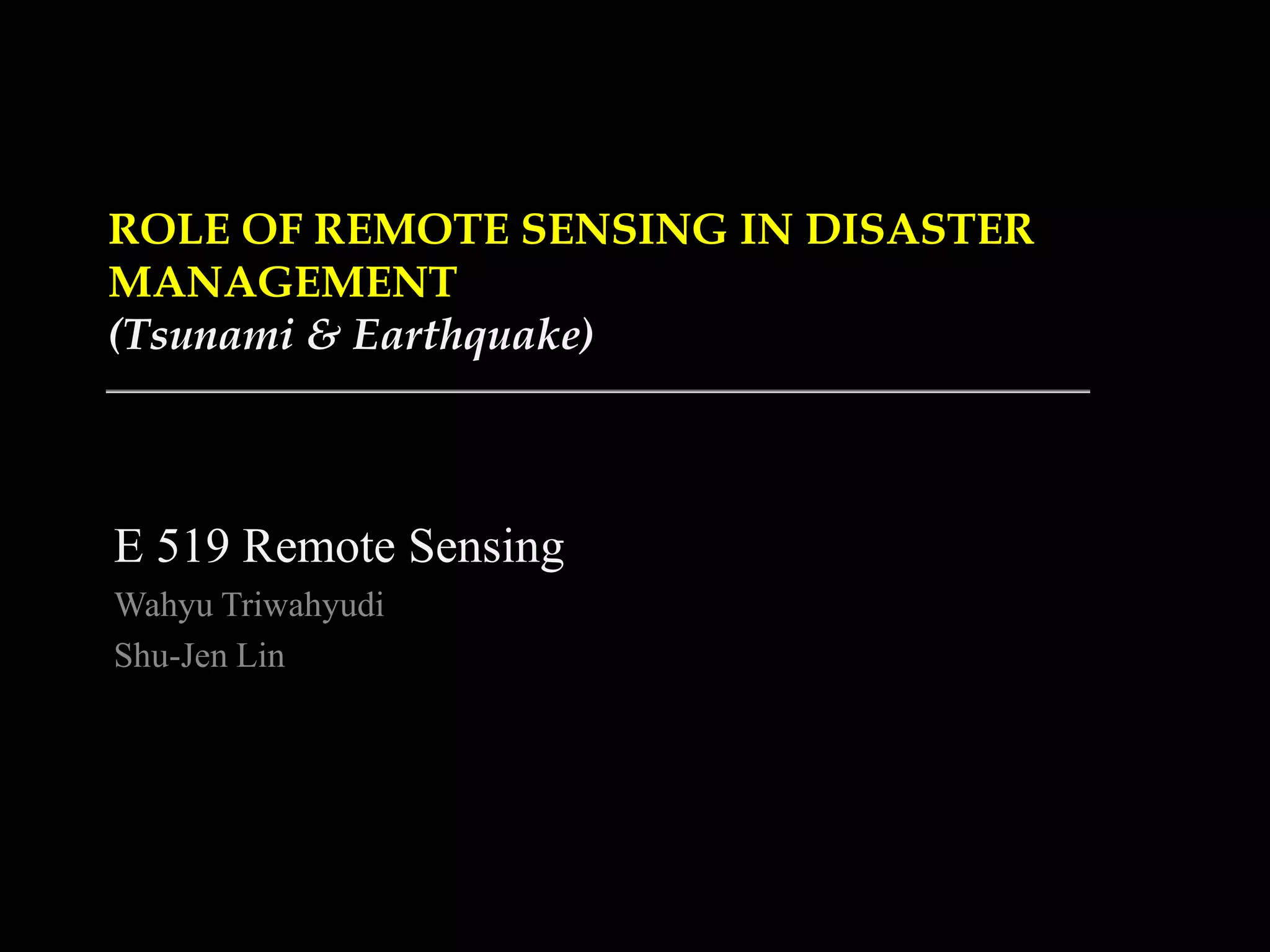 ROLE OF REMOTE SENSING IN DISASTER MANAGEMENT
(Tsunami & Earthquake)

E 519 Remote Sensing

Wahyu Triwahyudi

Shu-Jen Lin